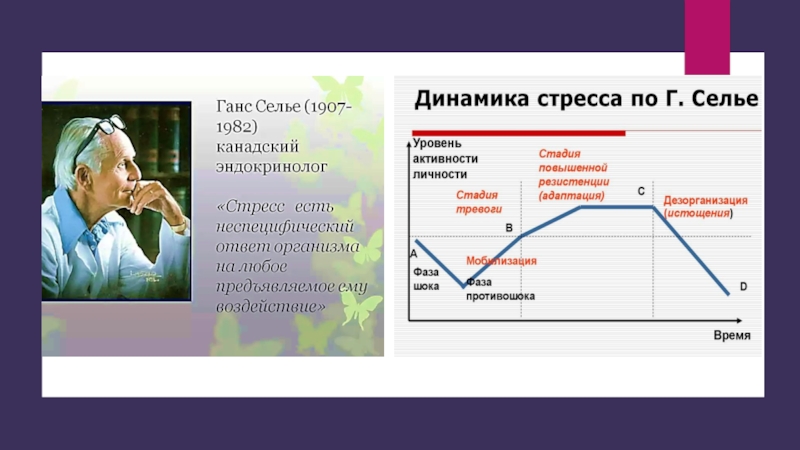 Ганс Селье (1907-1982) канадский эндокринолог

«Стресс есть неспецифический ответ организма на любое предъявляемое ему воздействие»

Динамика стресса по Г. Селье

Уровень активности личности

Стадия тревоги

Стадия повышенной резистенции (адаптация)

Дезорганизация (истощения)

A

B

C

D

Мобилизация

Фаза шока

Фаза противошока

Время